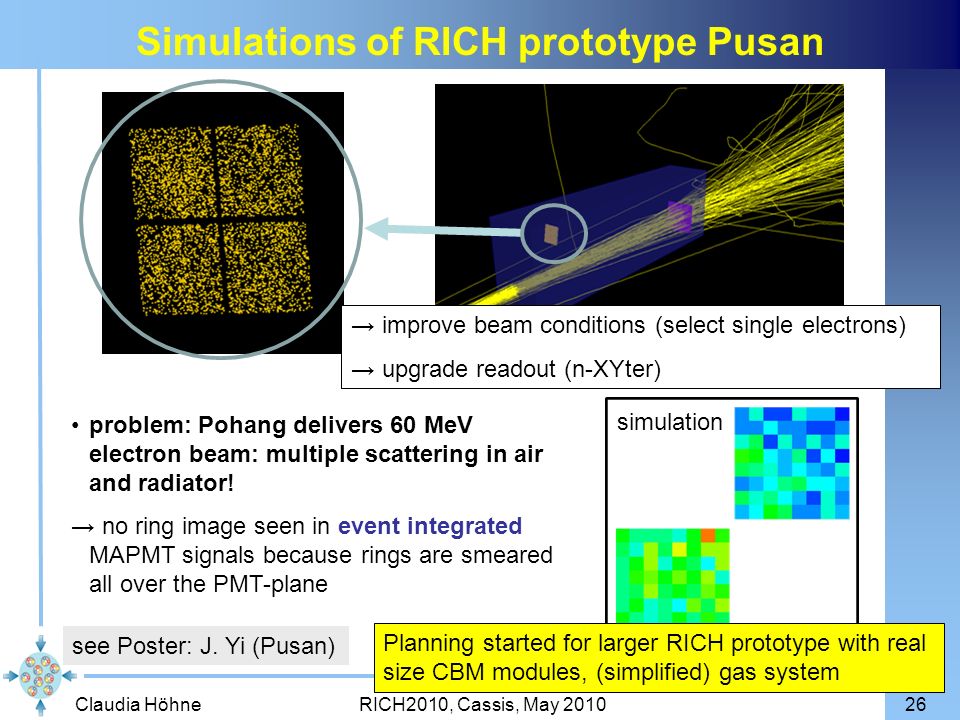 Simulations of RICH prototype Pusan

→ improve beam conditions (select single electrons)

→ upgrade readout (n-XYter)

• problem: Pohang delivers 60 MeV electron beam: multiple scattering in air and radiator!

→ no ring image seen in event integrated MAPMT signals because rings are smeared all over the PMT-plane

simulation

see Poster: J. Yi (Pusan)

Planning started for larger RICH prototype with real size CBM modules, (simplified) gas system

Claudia Höhne RICH2010, Cassis, May 2010 26